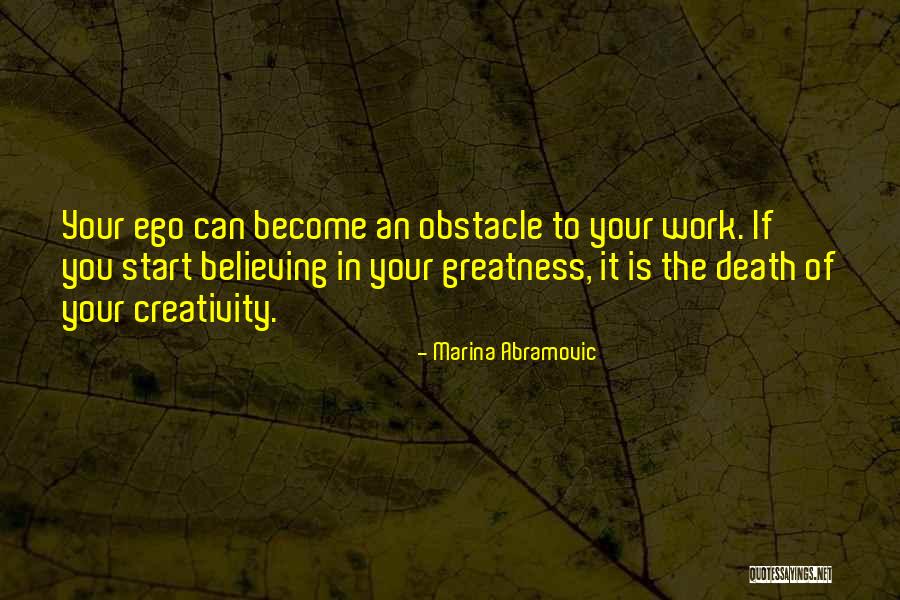 Your ego can become an obstacle to your work. If you start believing in your greatness, it is the death of your creativity.

- Marina Abramovic

QUOTESSAYINGS.NET